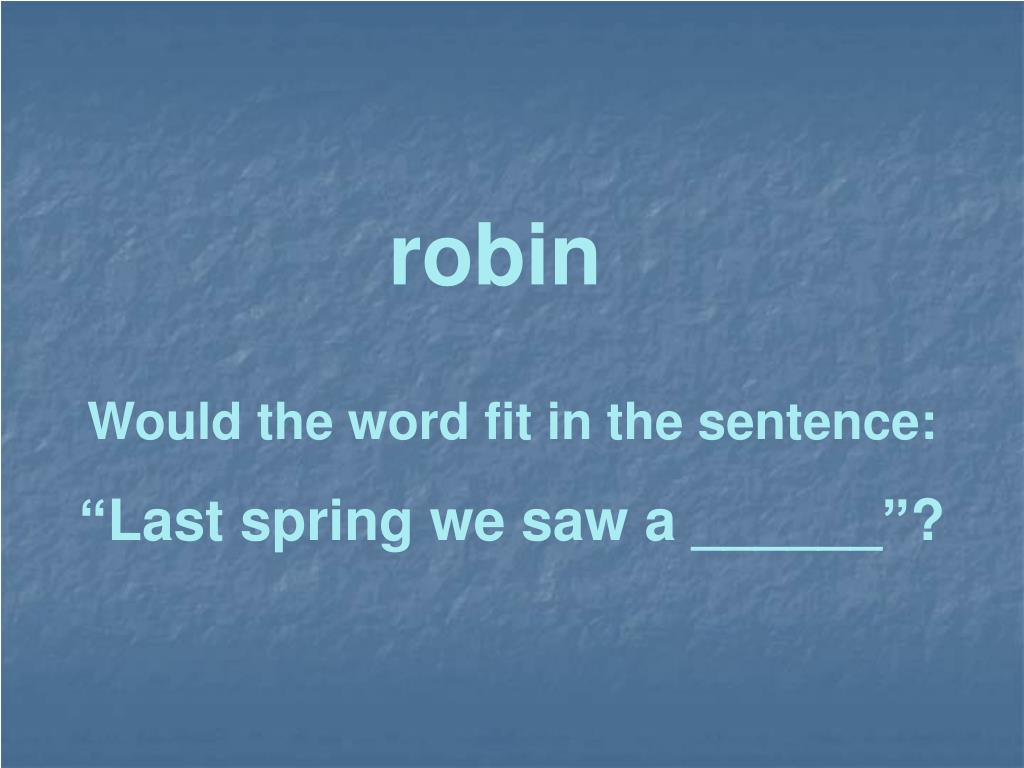 robin

Would the word fit in the sentence:

“Last spring we saw a ______”?